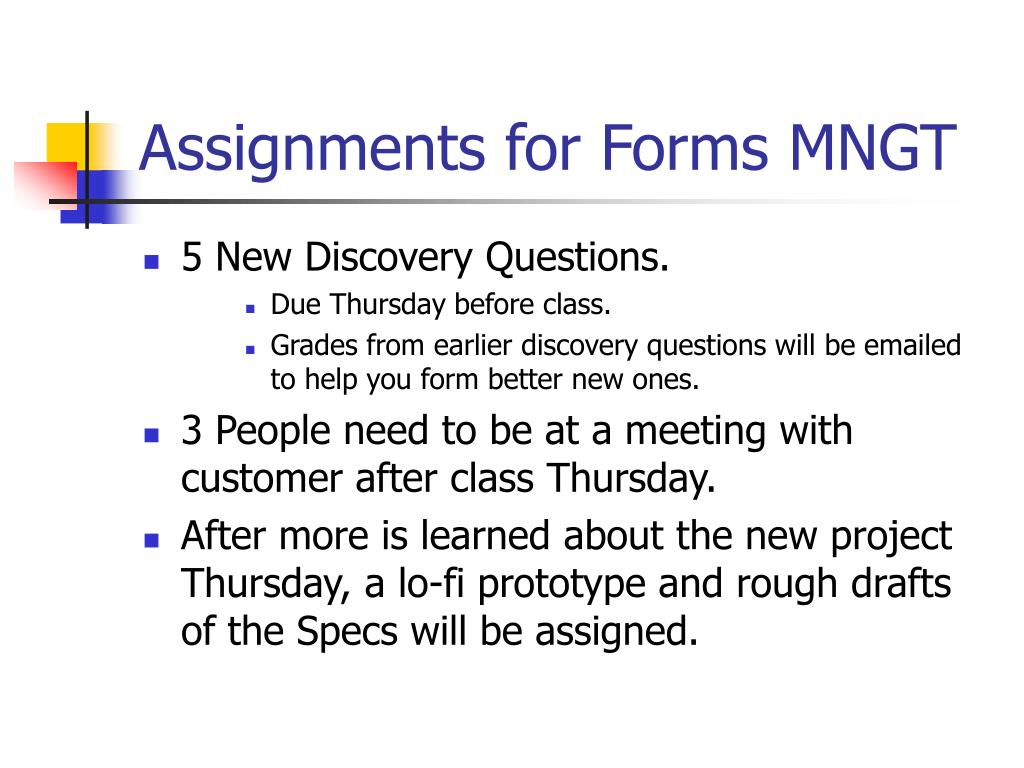 Assignments for Forms MNGT

- 5 New Discovery Questions.
  - Due Thursday before class.
  - Grades from earlier discovery questions will be emailed to help you form better new ones.
- 3 People need to be at a meeting with customer after class Thursday.
- After more is learned about the new project Thursday, a lo-fi prototype and rough drafts of the Specs will be assigned.